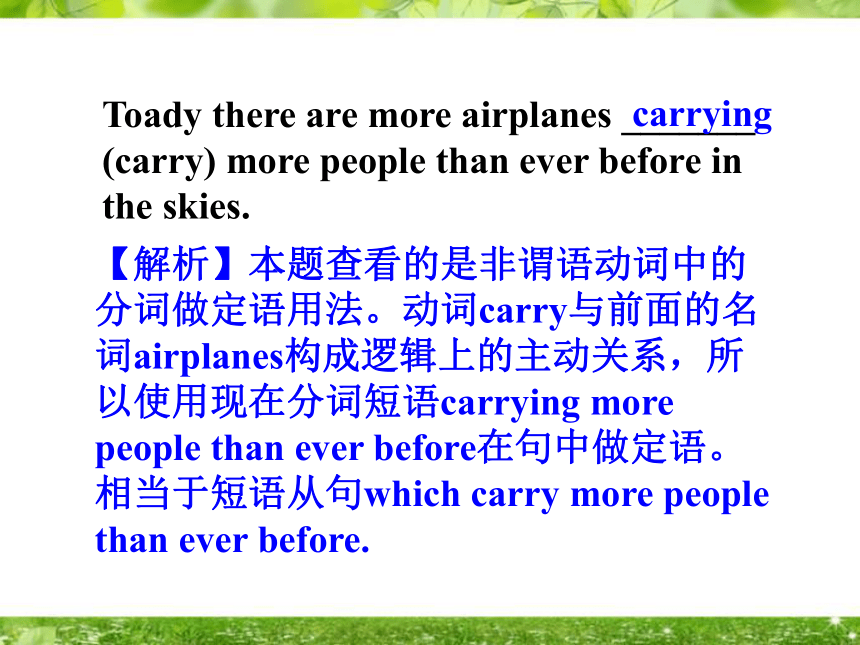 Toady there are more airplanes carrying (carry) more people than ever before in the skies.

【解析】本题查看的是非谓语动词中的分词做定语用法。动词carry与前面的名词airplanes构成逻辑上的主动关系，所以使用现在分词短语carrying more people than ever before在句中做定语。相当于短语从句which carry more people than ever before.